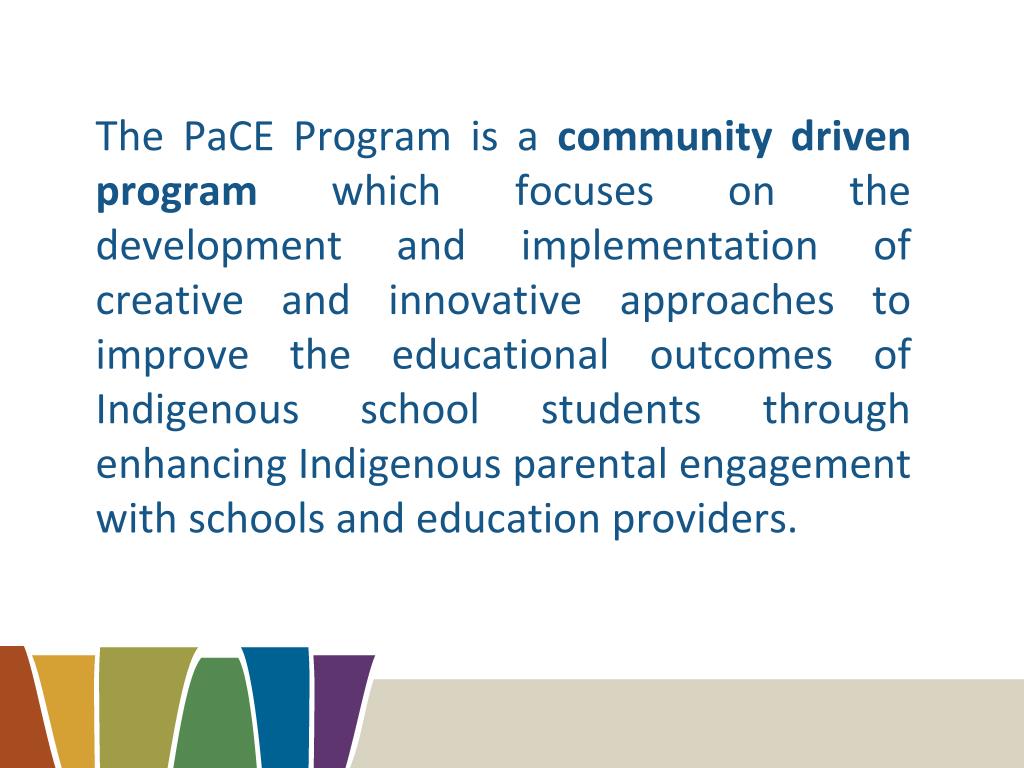 The PaCE Program is a community driven program which focuses on the development and implementation of creative and innovative approaches to improve the educational outcomes of Indigenous school students through enhancing Indigenous parental engagement with schools and education providers.